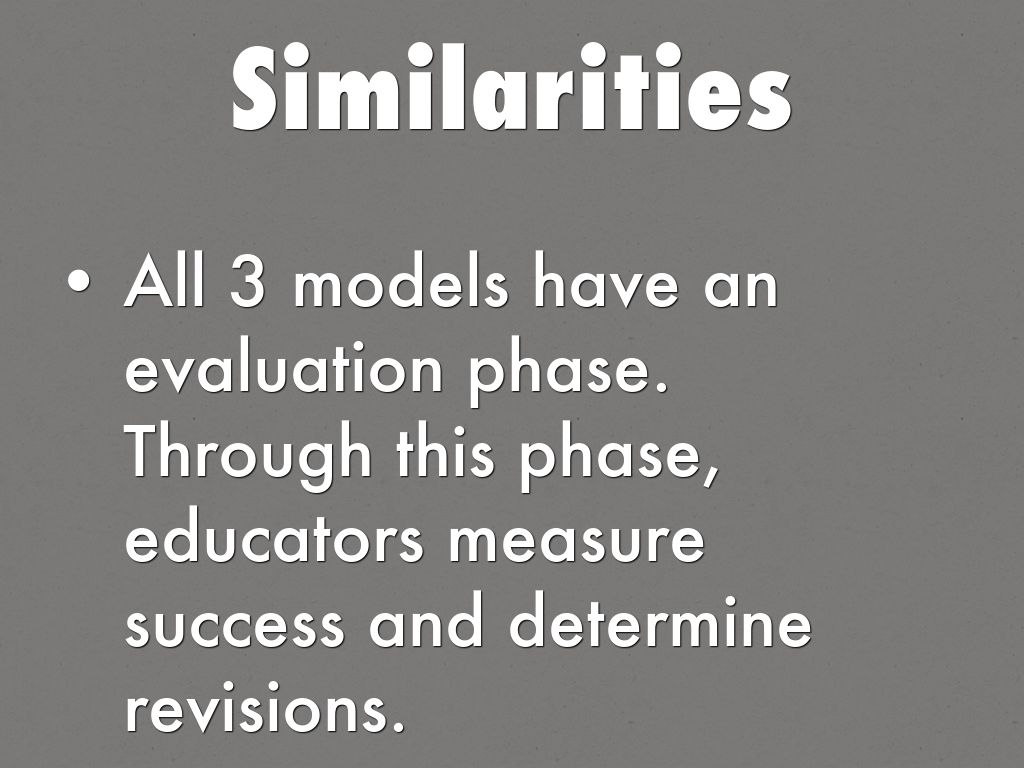 Similarities

• All 3 models have an evaluation phase. Through this phase, educators measure success and determine revisions.